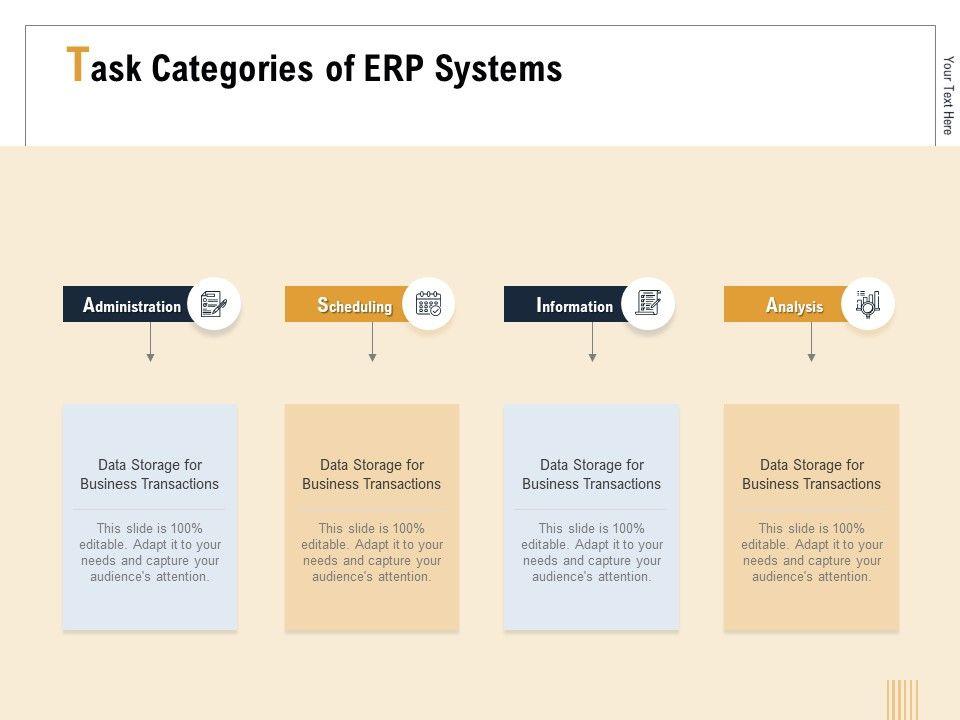 Task Categories of ERP Systems

Your Text Here

Administration

Data Storage for Business Transactions

This slide is 100% editable. Adapt it to your needs and capture your audience's attention.

Scheduling

Data Storage for Business Transactions

This slide is 100% editable. Adapt it to your needs and capture your audience's attention.

Information

Data Storage for Business Transactions

This slide is 100% editable. Adapt it to your needs and capture your audience's attention.

Analysis

Data Storage for Business Transactions

This slide is 100% editable. Adapt it to your needs and capture your audience's attention.